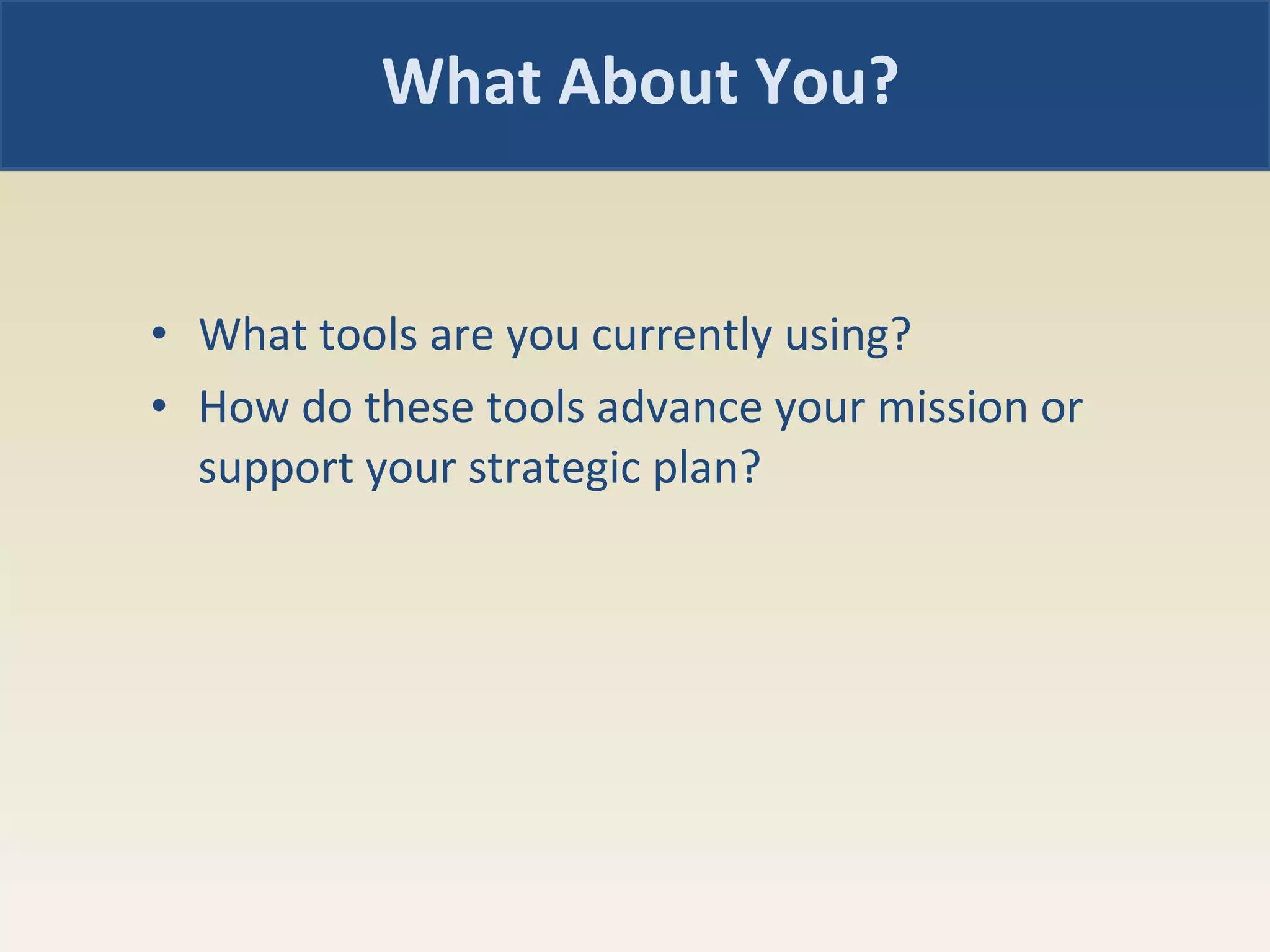 What About You?

• What tools are you currently using?
• How do these tools advance your mission or support your strategic plan?